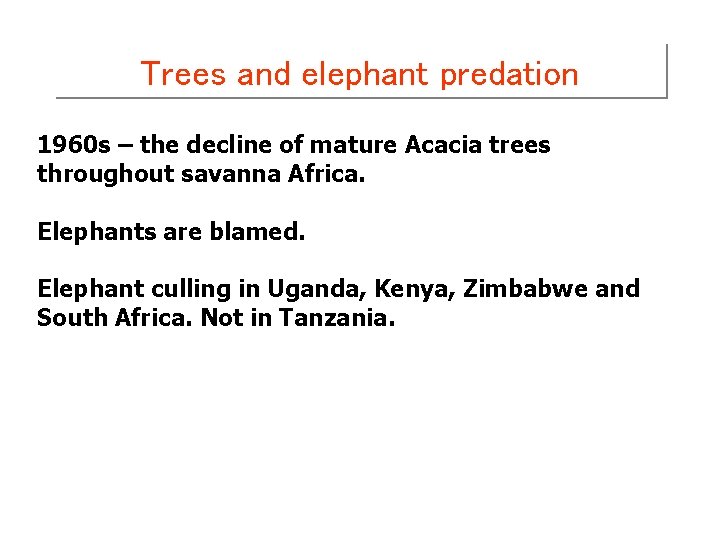 Trees and elephant predation

1960s – the decline of mature Acacia trees throughout savanna Africa.

Elephants are blamed.

Elephant culling in Uganda, Kenya, Zimbabwe and South Africa. Not in Tanzania.